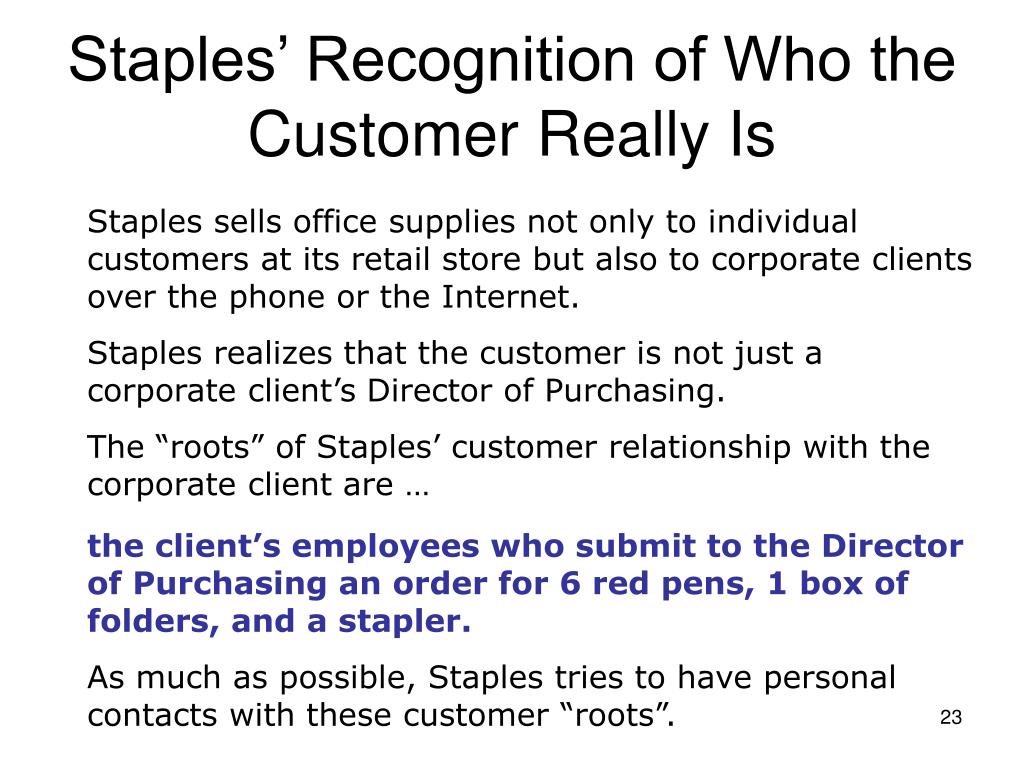 Staples’ Recognition of Who the Customer Really Is

Staples sells office supplies not only to individual customers at its retail store but also to corporate clients over the phone or the Internet.

Staples realizes that the customer is not just a corporate client’s Director of Purchasing.

The “roots” of Staples’ customer relationship with the corporate client are …

the client’s employees who submit to the Director of Purchasing an order for 6 red pens, 1 box of folders, and a stapler.

As much as possible, Staples tries to have personal contacts with these customer “roots”.

23